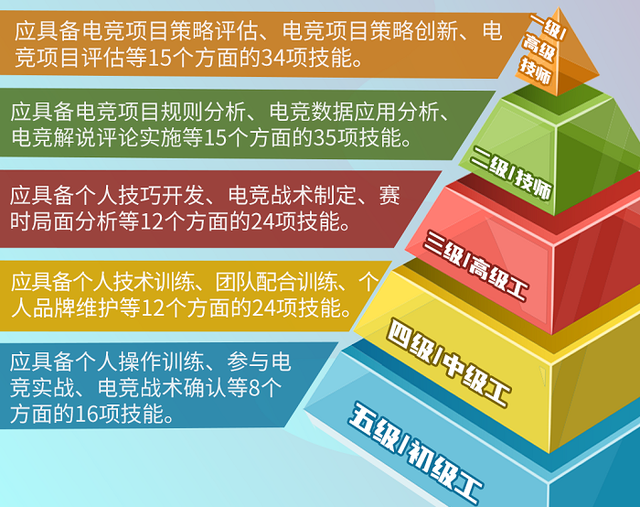 应具备电竞项目策略评估、电竞项目策略创新、电竞项目评估等15个方面的34项技能。

一级/高级技师

应具备电竞项目规则分析、电竞数据应用分析、电竞解说评论实施等15个方面的35项技能。

二级/技师

应具备个人技巧开发、电竞战术制定、赛时局面分析等12个方面的24项技能。

三级/高级工

应具备个人技术训练、团队配合训练、个人品牌维护等12个方面的24项技能。

四级/中级工

应具备个人操作训练、参与电竞实战、电竞战术确认等8个方面的16项技能。

五级/初级工